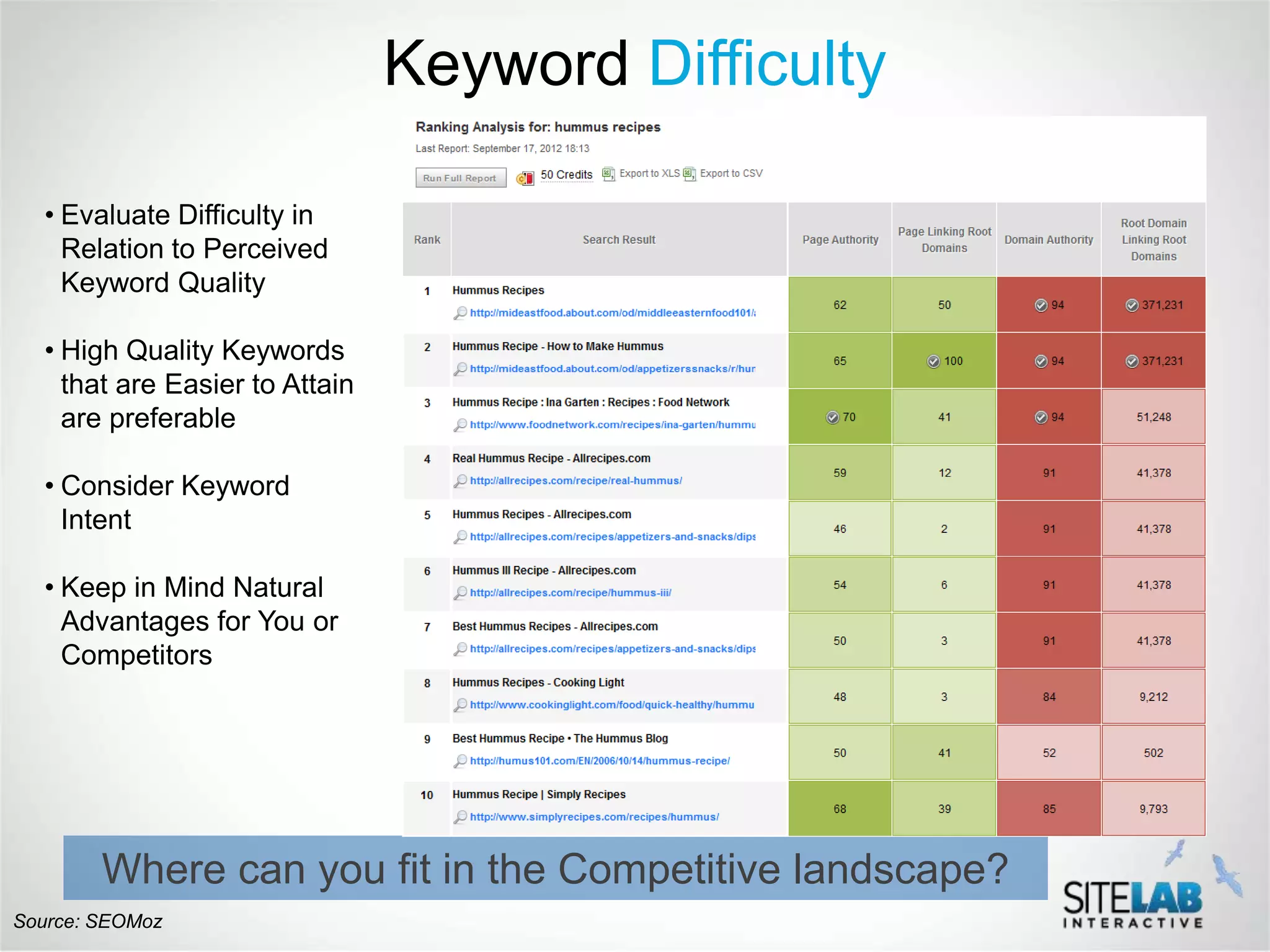 Keyword Difficulty

• Evaluate Difficulty in Relation to Perceived Keyword Quality

• High Quality Keywords that are Easier to Attain are preferable

• Consider Keyword Intent

• Keep in Mind Natural Advantages for You or Competitors

Ranking Analysis for: hummus recipes

Last Report: September 17, 2012 18:13

Run Full Report 50 Credits Export to XLS Export to CSV

| Rank | Search Result | Page Authority | Page Linking Root Domains | Domain Authority | Root Domain Linking Root Domains |
|---|---|---|---|---|---|
| 1 | Hummus Recipes http://mideastfood.about.com/od/middleeasternfood101/ | 62 | 50 | 94 | 371,231 |
| 2 | Hummus Recipe - How to Make Hummus http://mideastfood.about.com/od/appetizerssnacks/r/hur | 65 | 100 | 94 | 371,231 |
| 3 | Hummus Recipe : Ina Garten : Recipes : Food Network http://www.foodnetwork.com/recipes/ina-garten/hummu | 70 | 41 | 94 | 51,248 |
| 4 | Real Hummus Recipe - Allrecipes.com http://allrecipes.com/recipe/real-hummus/ | 59 | 12 | 91 | 41,378 |
| 5 | Hummus Recipes - Allrecipes.com http://allrecipes.com/recipes/appetizers-and-snacks/dips | 46 | 2 | 91 | 41,378 |
| 6 | Hummus III Recipe - Allrecipes.com http://allrecipes.com/recipe/hummus-iii/ | 54 | 6 | 91 | 41,378 |
| 7 | Best Hummus Recipes - Allrecipes.com http://allrecipes.com/recipes/appetizers-and-snacks/dips | 50 | 3 | 91 | 41,378 |
| 8 | Hummus Recipes - Cooking Light http://www.cookinglight.com/food/quick-healthy/hummu | 48 | 3 | 84 | 9,212 |
| 9 | Best Hummus Recipe • The Hummus Blog http://humus101.com/EN/2006/10/14/hummus-recipe/ | 50 | 41 | 52 | 502 |
| 10 | Hummus Recipe \| Simply Recipes http://www.simplyrecipes.com/recipes/hummus/ | 68 | 39 | 85 | 9,793 |

Where can you fit in the Competitive landscape?

Source: SEOMoz

SITELAB INTERACTIVE